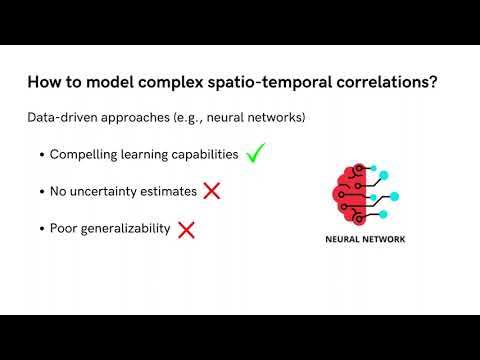 How to model complex spatio-temporal correlations?

Data-driven approaches (e.g., neural networks)

• Compelling learning capabilities

• No uncertainty estimates

• Poor generalizability

NEURAL NETWORK